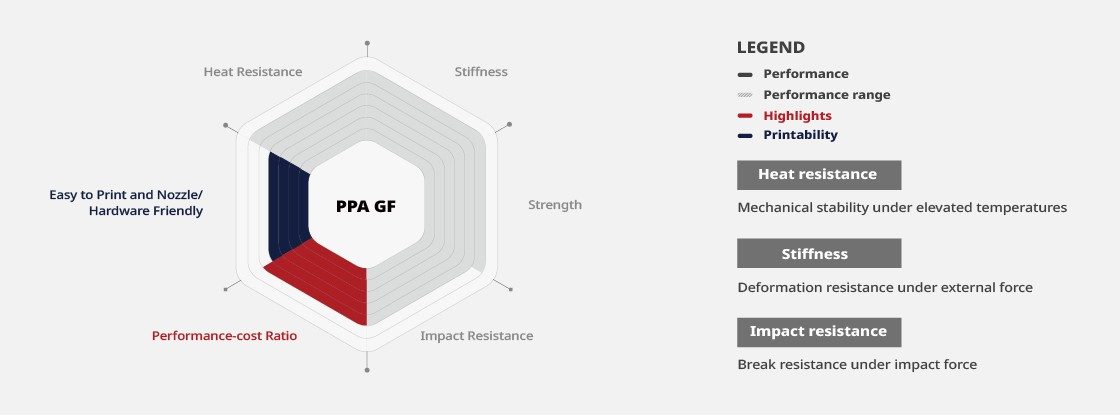 Heat Resistance

Stiffness

Strength

Impact Resistance

Performance-cost Ratio

Easy to Print and Nozzle/ Hardware Friendly

PPA GF

LEGEND

Performance

Performance range

Highlights

Printability

Heat resistance

Mechanical stability under elevated temperatures

Stiffness

Deformation resistance under external force

Impact resistance

Break resistance under impact force